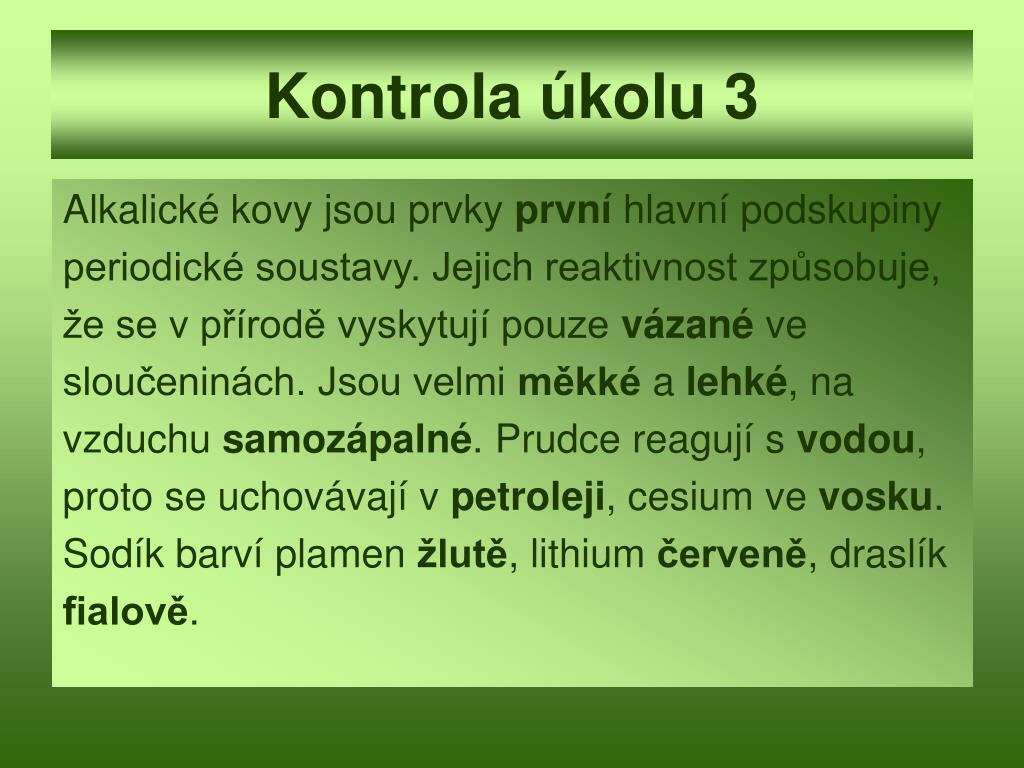 Kontrola úkolu 3

Alkalické kovy jsou prvky první hlavní podskupiny periodické soustavy. Jejich reaktivnost způsobuje, že se v přírodě vyskytují pouze vázané ve sloučeninách. Jsou velmi měkké a lehké, na vzduchu samozápalné. Prudce reagují s vodou, proto se uchovávají v petroleji, cesium ve vosku. Sodík barví plamen žlutě, lithium červeně, draslík fialově.